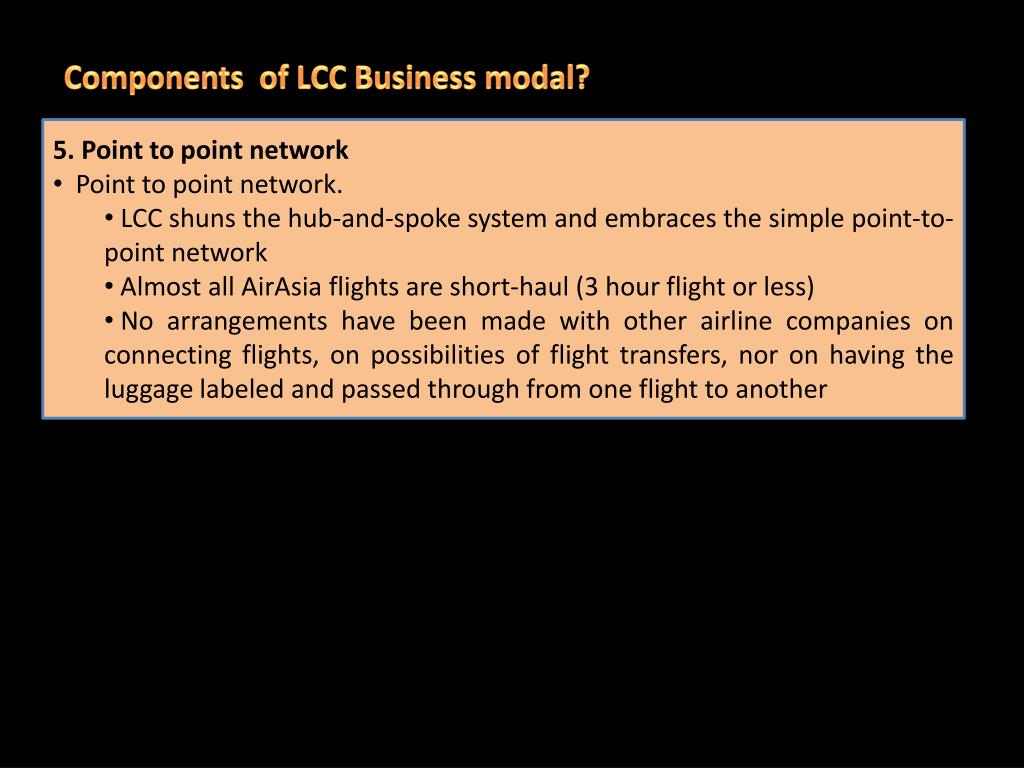 Components of LCC Business modal?

5. Point to point network
• Point to point network.
• LCC shuns the hub-and-spoke system and embraces the simple point-to-point network
• Almost all AirAsia flights are short-haul (3 hour flight or less)
• No arrangements have been made with other airline companies on connecting flights, on possibilities of flight transfers, nor on having the luggage labeled and passed through from one flight to another